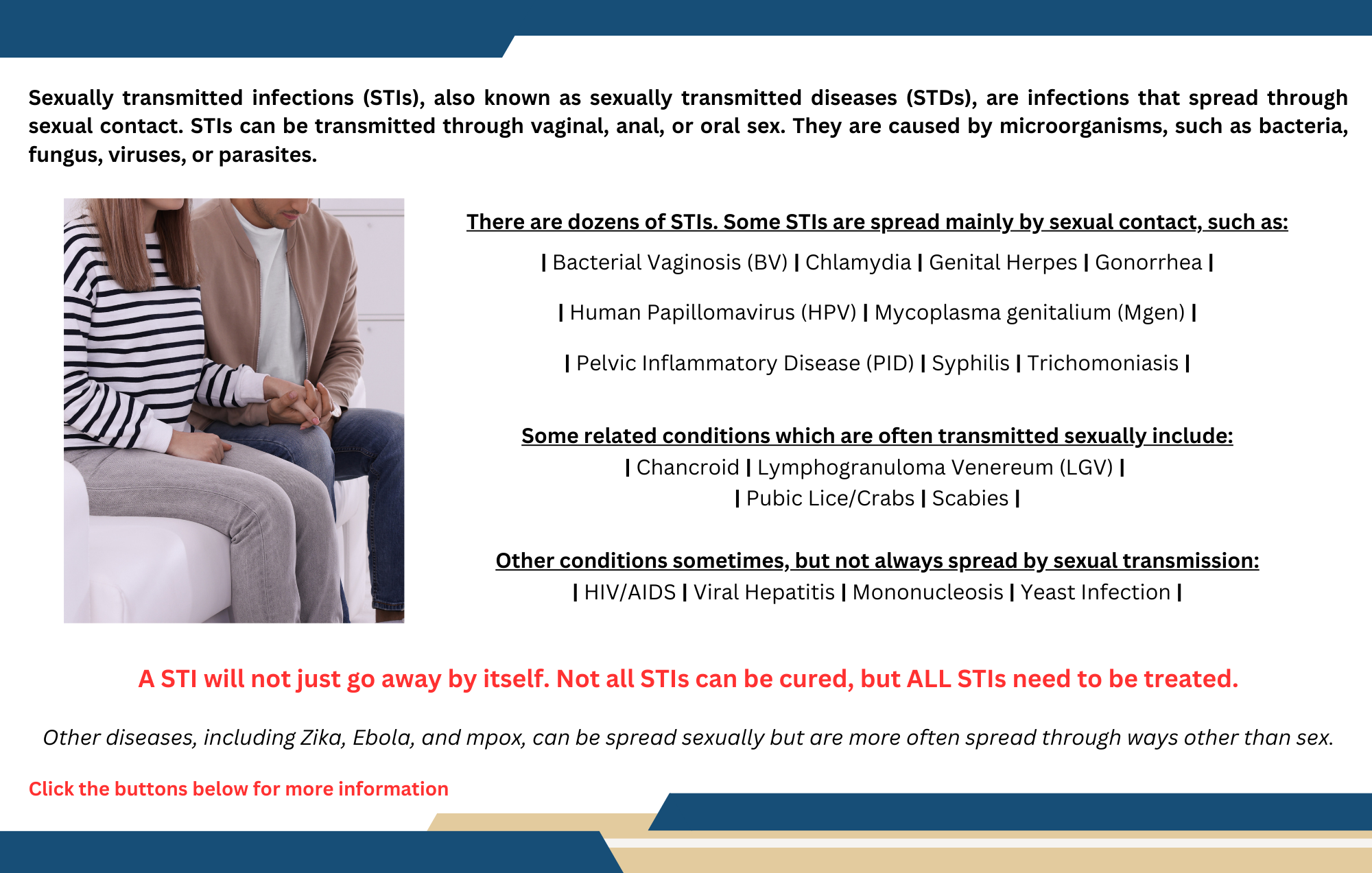 Sexually transmitted infections (STIs), also known as sexually transmitted diseases (STDs), are infections that spread through sexual contact. STIs can be transmitted through vaginal, anal, or oral sex. They are caused by microorganisms, such as bacteria, fungus, viruses, or parasites.

There are dozens of STIs. Some STIs are spread mainly by sexual contact, such as:

| Bacterial Vaginosis (BV) | Chlamydia | Genital Herpes | Gonorrhea |

| Human Papillomavirus (HPV) | Mycoplasma genitalium (Mgen) |

| Pelvic Inflammatory Disease (PID) | Syphilis | Trichomoniasis |

Some related conditions which are often transmitted sexually include:
| Chancroid | Lymphogranuloma Venereum (LGV) |
| Pubic Lice/Crabs | Scabies |

Other conditions sometimes, but not always spread by sexual transmission:
| HIV/AIDS | Viral Hepatitis | Mononucleosis | Yeast Infection |

A STI will not just go away by itself. Not all STIs can be cured, but ALL STIs need to be treated.

Other diseases, including Zika, Ebola, and mpox, can be spread sexually but are more often spread through ways other than sex.

Click the buttons below for more information